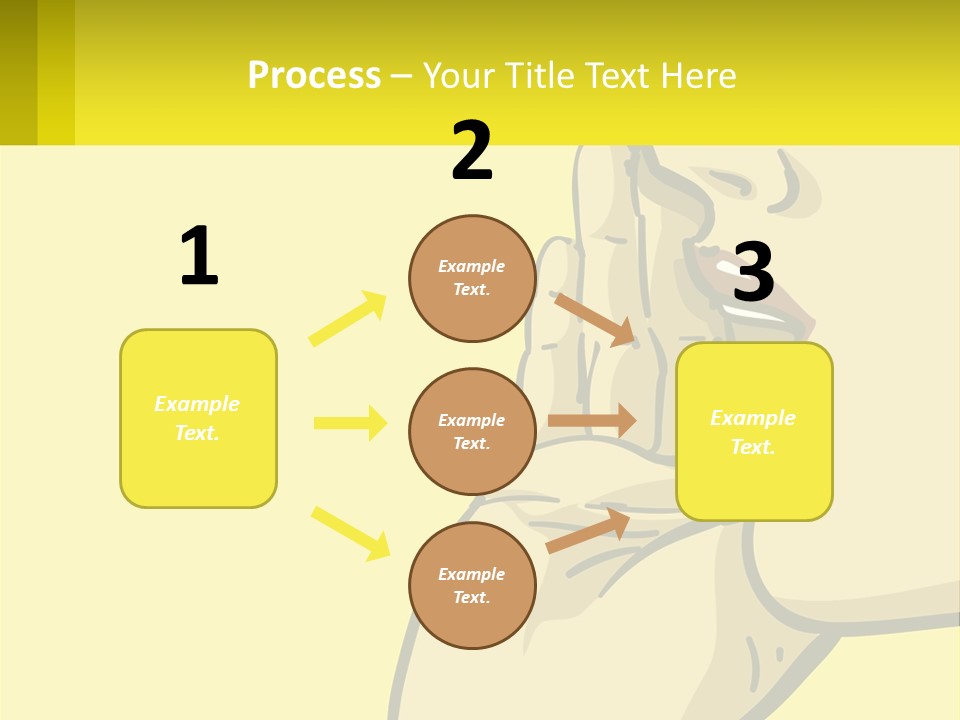 Process – Your Title Text Here

1

Example Text.

2

Example Text.

Example Text.

Example Text.

3

Example Text.